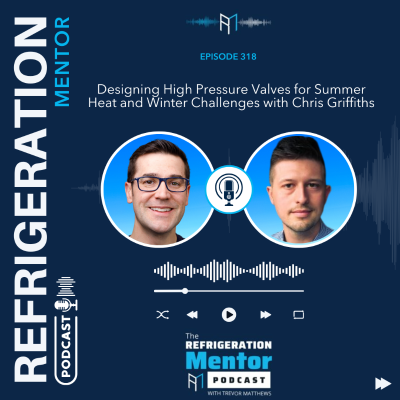 REFRIGERATION MENTOR

PODCAST

EPISODE 318

Designing High Pressure Valves for Summer Heat and Winter Challenges with Chris Griffiths

The REFRIGERATION Mentor PODCAST

WITH TREVOR MATTHEWS